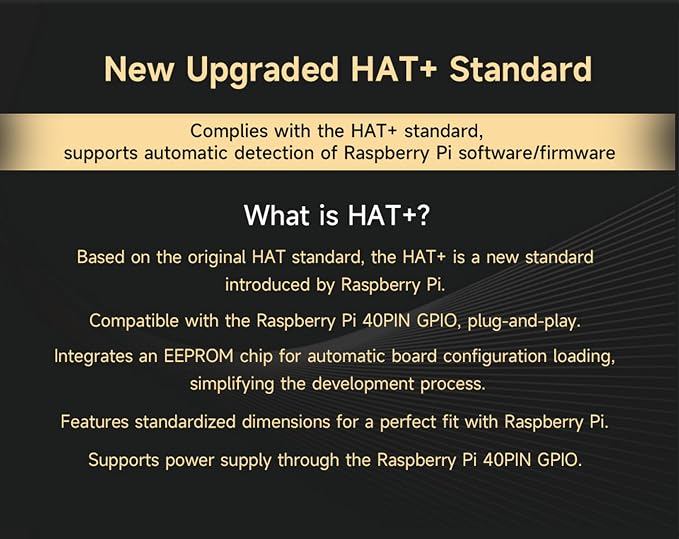 New Upgraded HAT+ Standard

Complies with the HAT+ standard, supports automatic detection of Raspberry Pi software/firmware

What is HAT+?

Based on the original HAT standard, the HAT+ is a new standard introduced by Raspberry Pi.

Compatible with the Raspberry Pi 40PIN GPIO, plug-and-play.

Integrates an EEPROM chip for automatic board configuration loading, simplifying the development process.

Features standardized dimensions for a perfect fit with Raspberry Pi.

Supports power supply through the Raspberry Pi 40PIN GPIO.